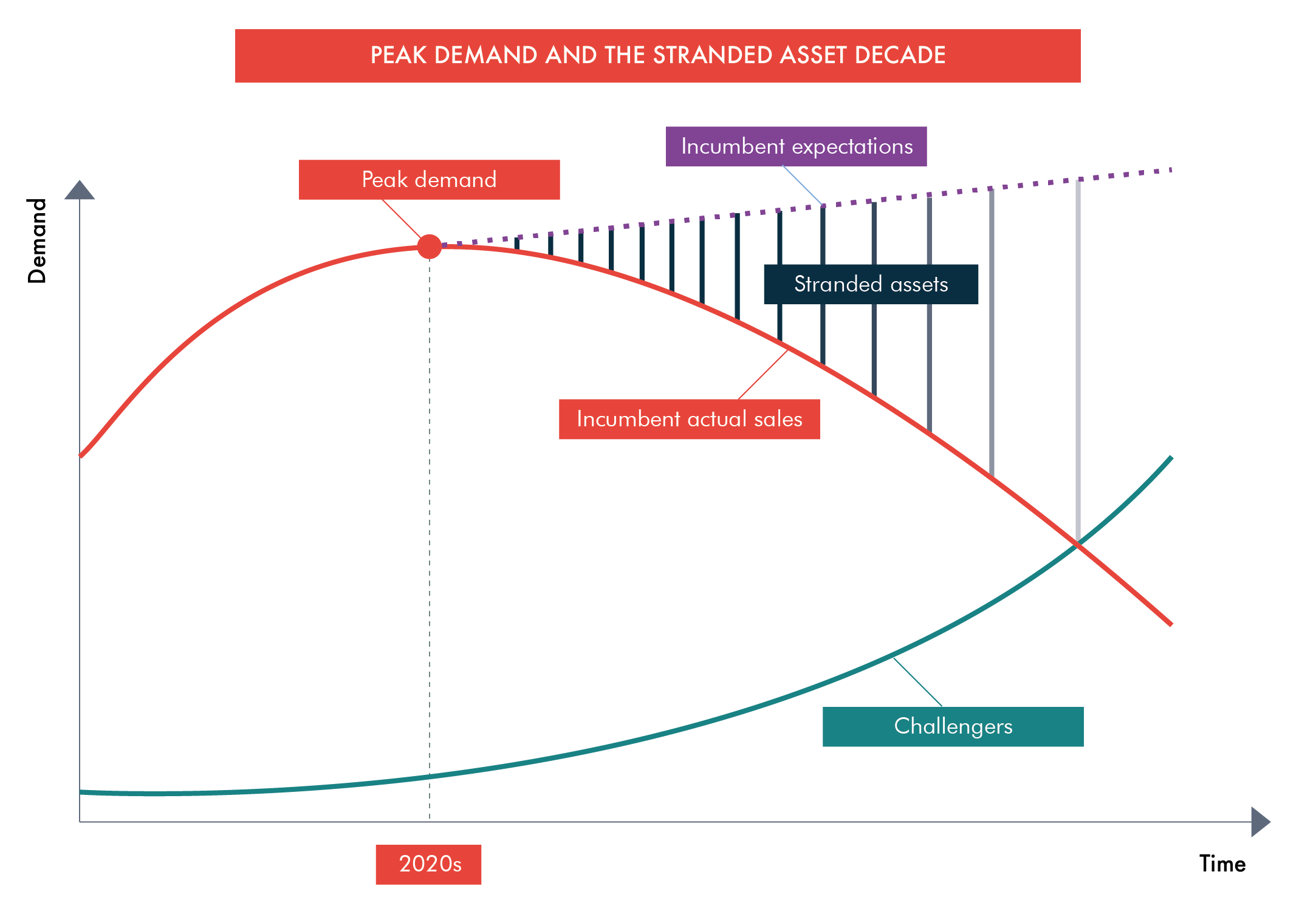 PEAK DEMAND AND THE STRANDED ASSET DECADE

Incumbent expectations

Peak demand

Demand

Stranded assets

Incumbent actual sales

Challengers

2020s

Time